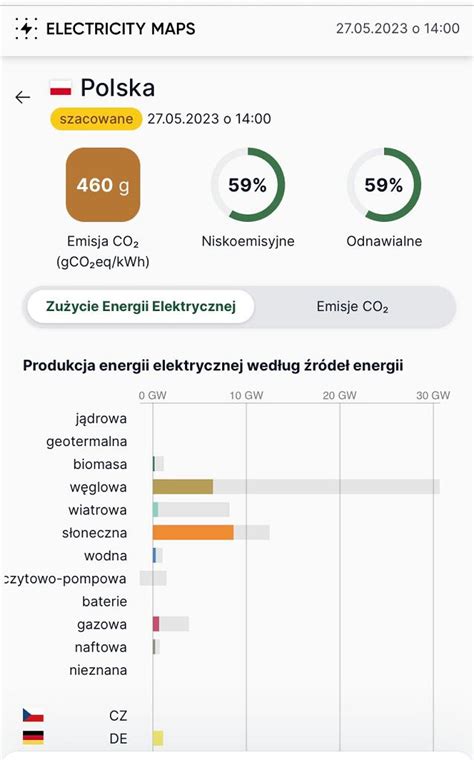 ELECTRICITY MAPS 27.05.2023 o 14:00

Polska

szacowane 27.05.2023 o 14:00

460 g
Emisja $CO_2$ ($gCO_2eq/kWh$)

59%
Niskoemisyjne

59%
Odnawialne

Zużycie Energii Elektrycznej
Emisje $CO_2$

Produkcja energii elektrycznej według źródeł energii

0 GW 10 GW 20 GW 30 GW

jądrowa
geotermalna
biomasa
węglowa
wiatrowa
słoneczna
wodna
czytowo-pompowa
baterie
gazowa
naftowa
nieznana

CZ
DE